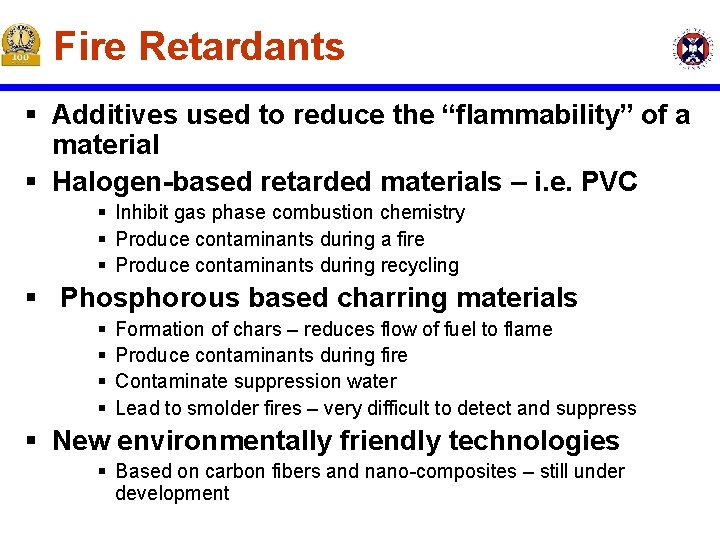 100

Fire Retardants

▪ Additives used to reduce the “flammability” of a material
▪ Halogen-based retarded materials – i.e. PVC
▪ Inhibit gas phase combustion chemistry
▪ Produce contaminants during a fire
▪ Produce contaminants during recycling
▪ Phosphorous based charring materials
▪ Formation of chars – reduces flow of fuel to flame
▪ Produce contaminants during fire
▪ Contaminate suppression water
▪ Lead to smolder fires – very difficult to detect and suppress
▪ New environmentally friendly technologies
▪ Based on carbon fibers and nano-composites – still under development